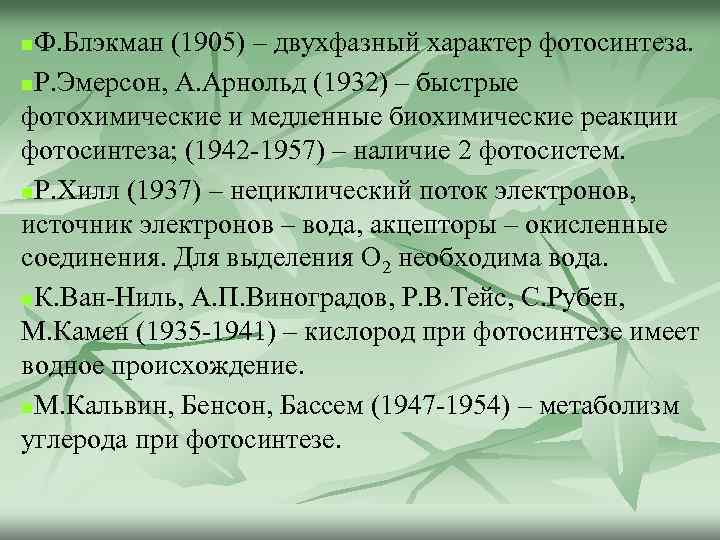 Ф.Блэкман (1905) – двухфазный характер фотосинтеза.

Р.Эмерсон, А.Арнольд (1932) – быстрые фотохимические и медленные биохимические реакции фотосинтеза; (1942-1957) – наличие 2 фотосистем.

Р.Хилл (1937) – нециклический поток электронов, источник электронов – вода, акцепторы – окисленные соединения. Для выделения $O_2$ необходима вода.

К.Ван-Ниль, А.П.Виноградов, Р.В.Тейс, С.Рубен, М.Камен (1935-1941) – кислород при фотосинтезе имеет водное происхождение.

М.Кальвин, Бенсон, Бассем (1947-1954) – метаболизм углерода при фотосинтезе.